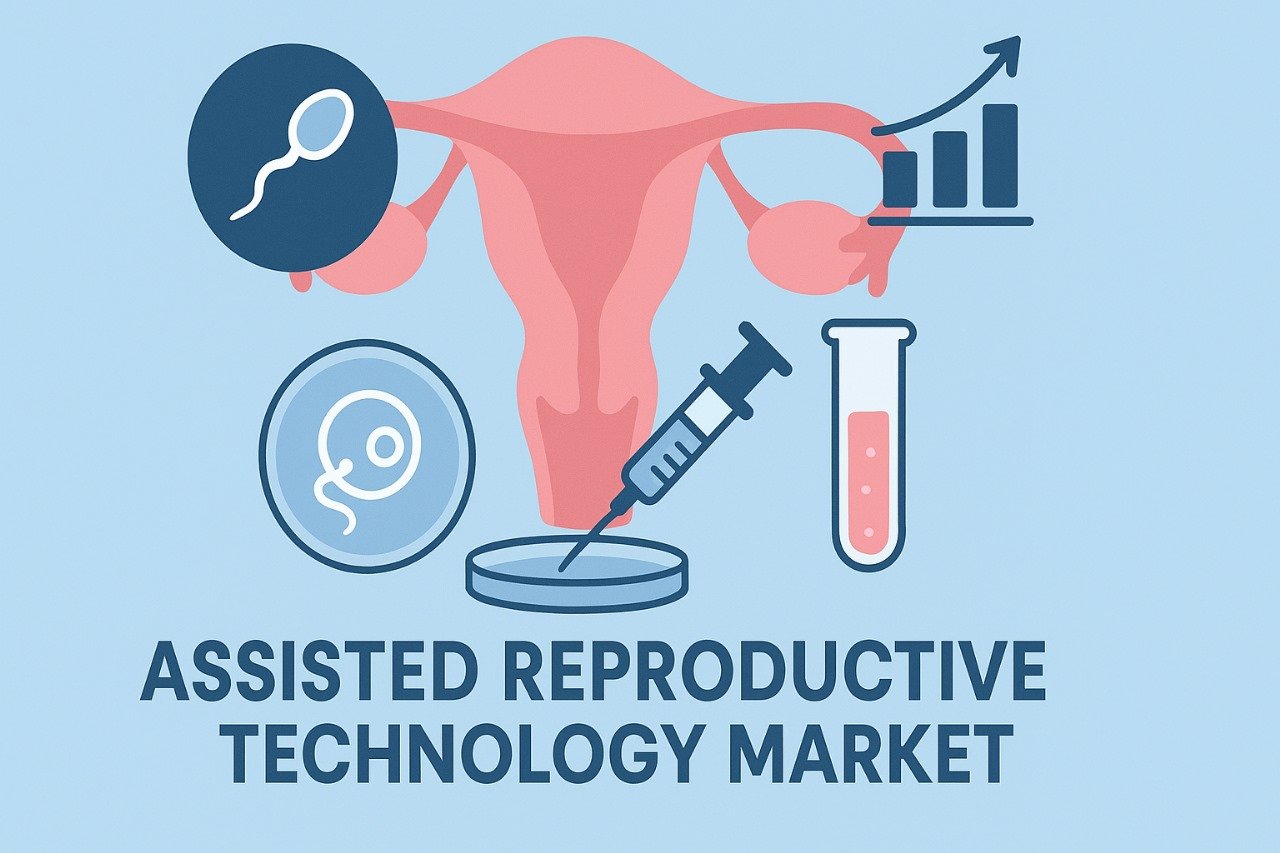 ASSISTED REPRODUCTIVE TECHNOLOGY MARKET